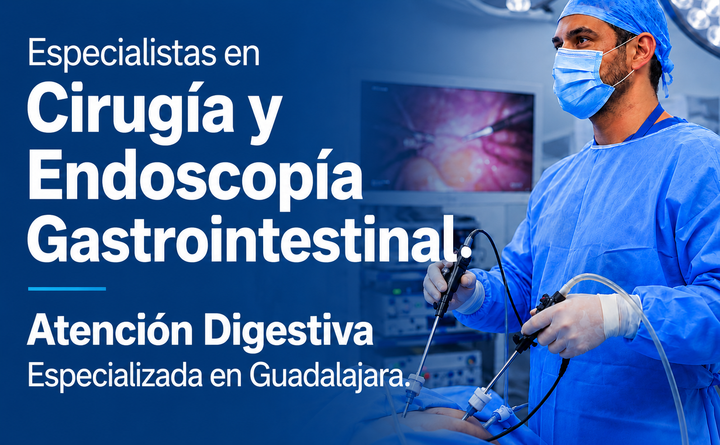 Especialistas en
Cirugía y Endoscopía Gastrointestinal.

Atención Digestiva
Especializada en Guadalajara.